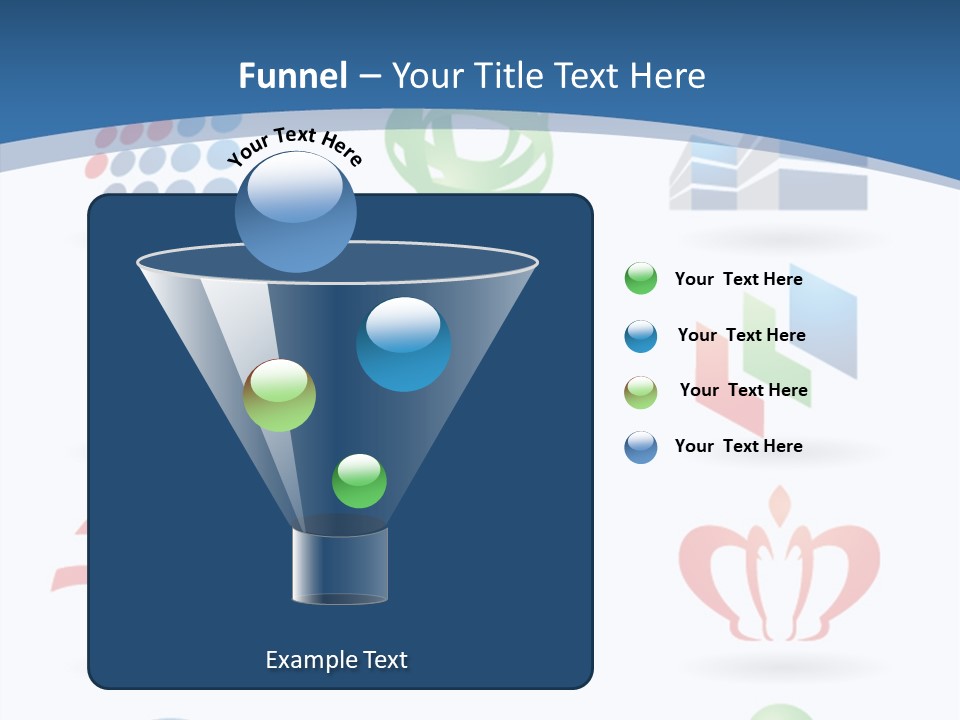 Funnel – Your Title Text Here

Your Text Here

Your Text Here

Your Text Here

Your Text Here

Your Text Here

Example Text